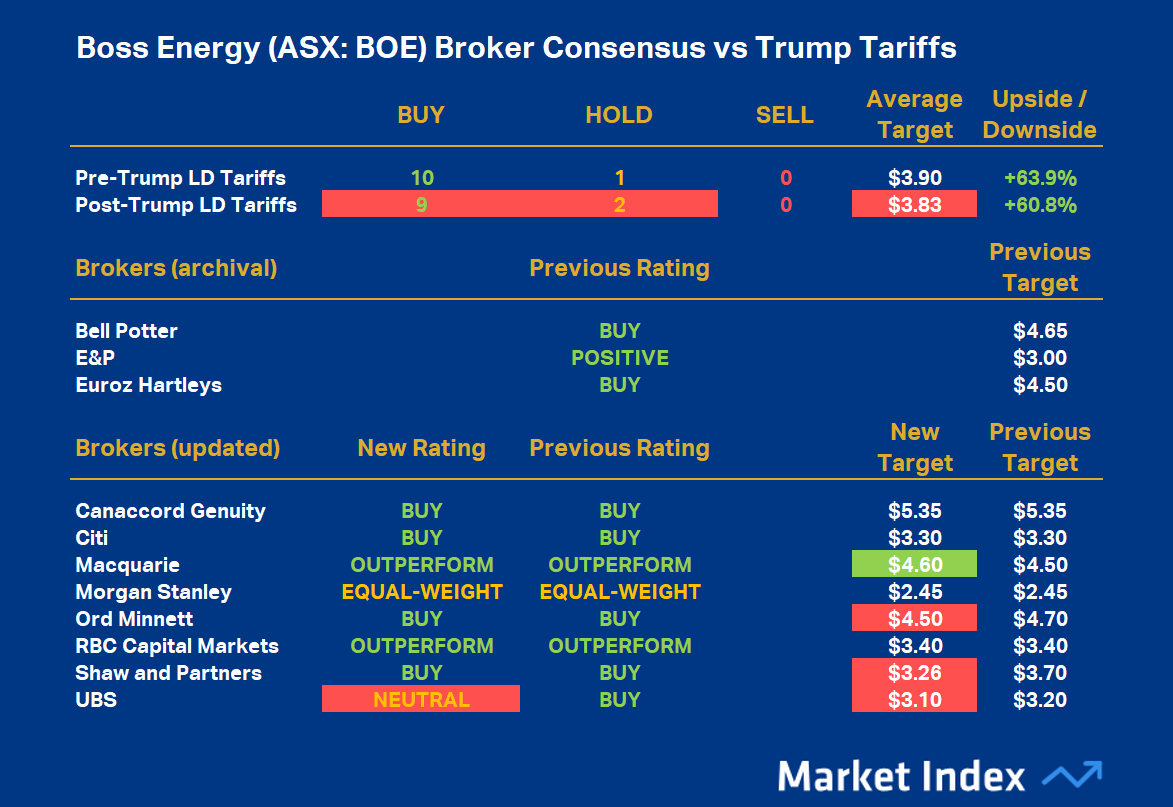 Boss Energy (ASX: BOE) Broker Consensus vs Trump Tariffs

| | BUY | HOLD | SELL | Average Target | Upside / Downside |
|---|---|---|---|---|---|
| Pre-Trump LD Tariffs | 10 | 1 | 0 | $3.90 | +63.9% |
| Post-Trump LD Tariffs | 9 | 2 | 0 | $3.83 | +60.8% |

| Brokers (archival) | Previous Rating | Previous Target |
|---|---|---|
| Bell Potter | BUY | $4.65 |
| E&P | POSITIVE | $3.00 |
| Euroz Hartleys | BUY | $4.50 |

| Brokers (updated) | New Rating | Previous Rating | New Target | Previous Target |
|---|---|---|---|---|
| Canaccord Genuity | BUY | BUY | $5.35 | $5.35 |
| Citi | BUY | BUY | $3.30 | $3.30 |
| Macquarie | OUTPERFORM | OUTPERFORM | $4.60 | $4.50 |
| Morgan Stanley | EQUAL-WEIGHT | EQUAL-WEIGHT | $2.45 | $2.45 |
| Ord Minnett | BUY | BUY | $4.50 | $4.70 |
| RBC Capital Markets | OUTPERFORM | OUTPERFORM | $3.40 | $3.40 |
| Shaw and Partners | BUY | BUY | $3.26 | $3.70 |
| UBS | NEUTRAL | BUY | $3.10 | $3.20 |

Market Index